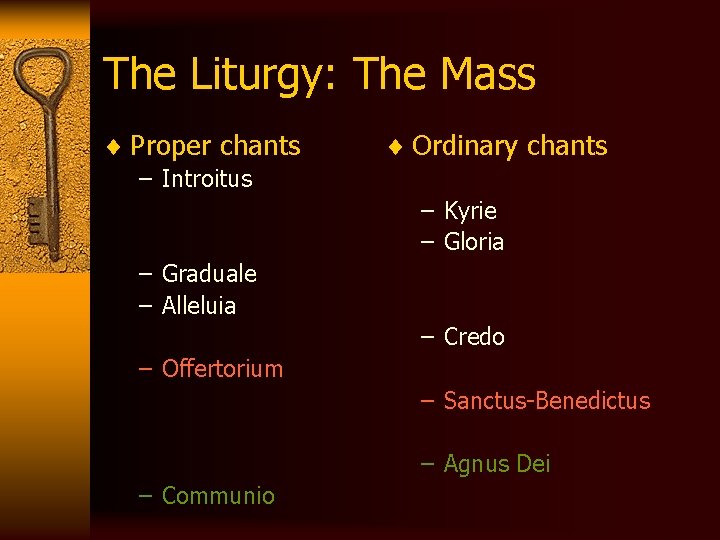 The Liturgy: The Mass

♦ Proper chants
– Introitus
– Graduale
– Alleluia
– Offertorium
– Communio

♦ Ordinary chants
– Kyrie
– Gloria
– Credo
– Sanctus-Benedictus
– Agnus Dei